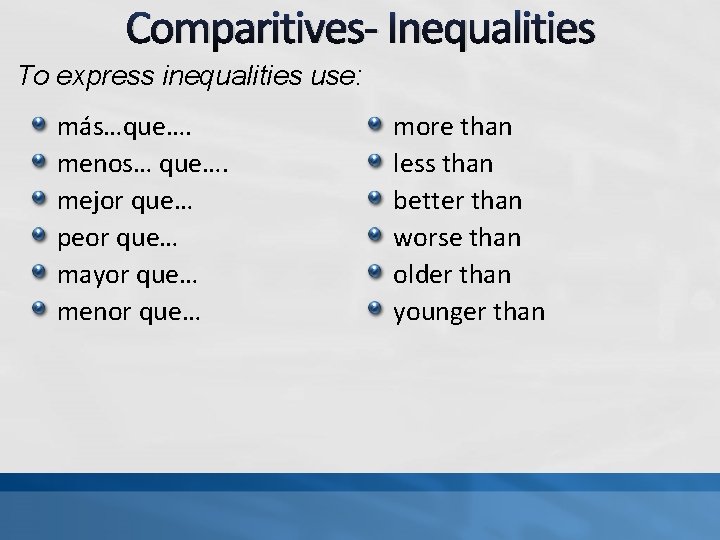 Comparitives- Inequalities

To express inequalities use:

- más…que….
- menos… que….
- mejor que…
- peor que…
- mayor que…
- menor que…

- more than
- less than
- better than
- worse than
- older than
- younger than